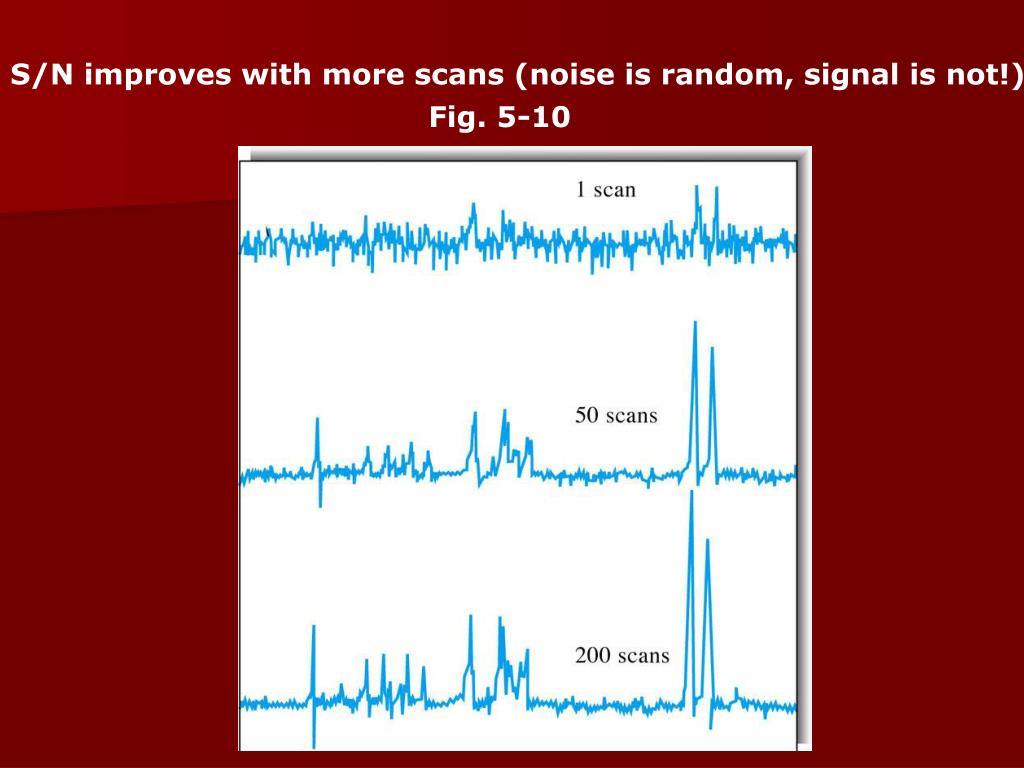 S/N improves with more scans (noise is random, signal is not!)

Fig. 5-10

1 scan

50 scans

200 scans